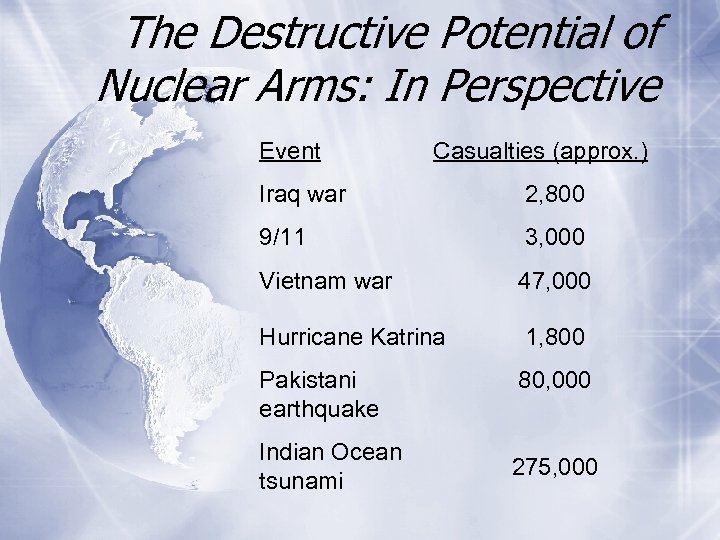 The Destructive Potential of Nuclear Arms: In Perspective

| Event | Casualties (approx.) |
|---|---|
| Iraq war | 2,800 |
| 9/11 | 3,000 |
| Vietnam war | 47,000 |
| Hurricane Katrina | 1,800 |
| Pakistani earthquake | 80,000 |
| Indian Ocean tsunami | 275,000 |